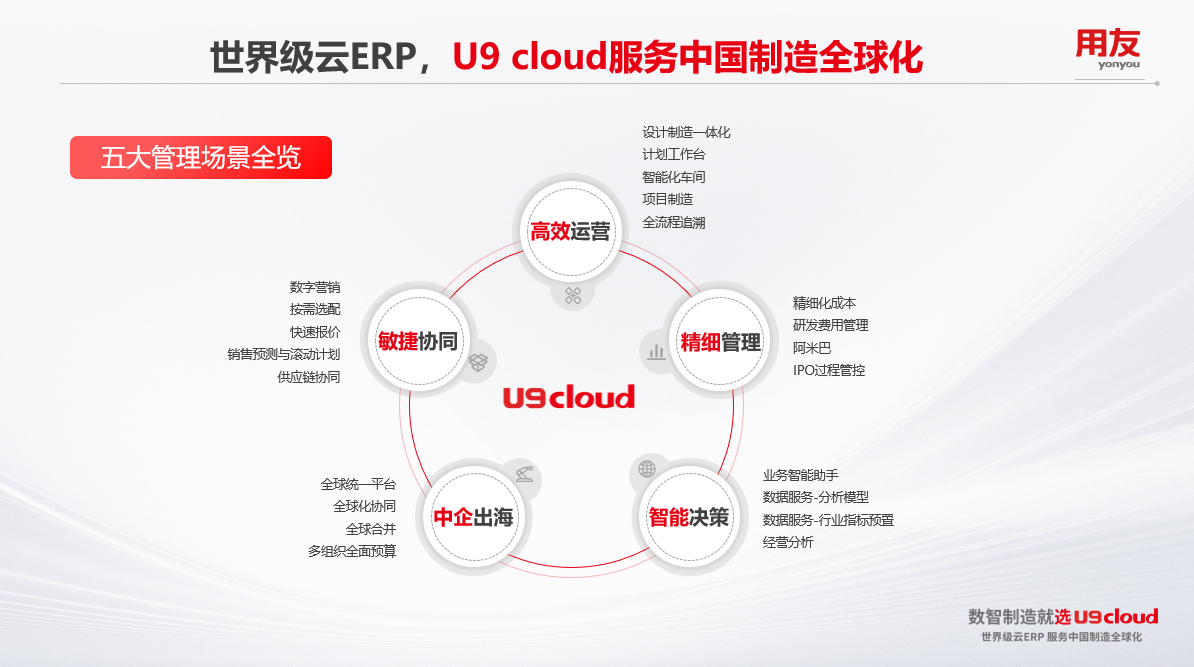 世界级云ERP，U9 cloud服务中国制造全球化

用友
yonyou

五大管理场景全览

设计制造一体化
计划工作台
智能化车间
项目制造
全流程追溯

高效运营

数字营销
按需选配
快速报价
销售预测与滚动计划
供应链协同

敏捷协同

精细化成本
研发费用管理
阿米巴
IPO过程管控

精细管理

U9cloud

全球统一平台
全球化协同
全球合并
多组织全面预算

中企出海

业务智能助手
数据服务-分析模型
数据服务-行业指标预置
经营分析

智能决策

数智制造就选 U9cloud
世界级云ERP 服务中国制造全球化